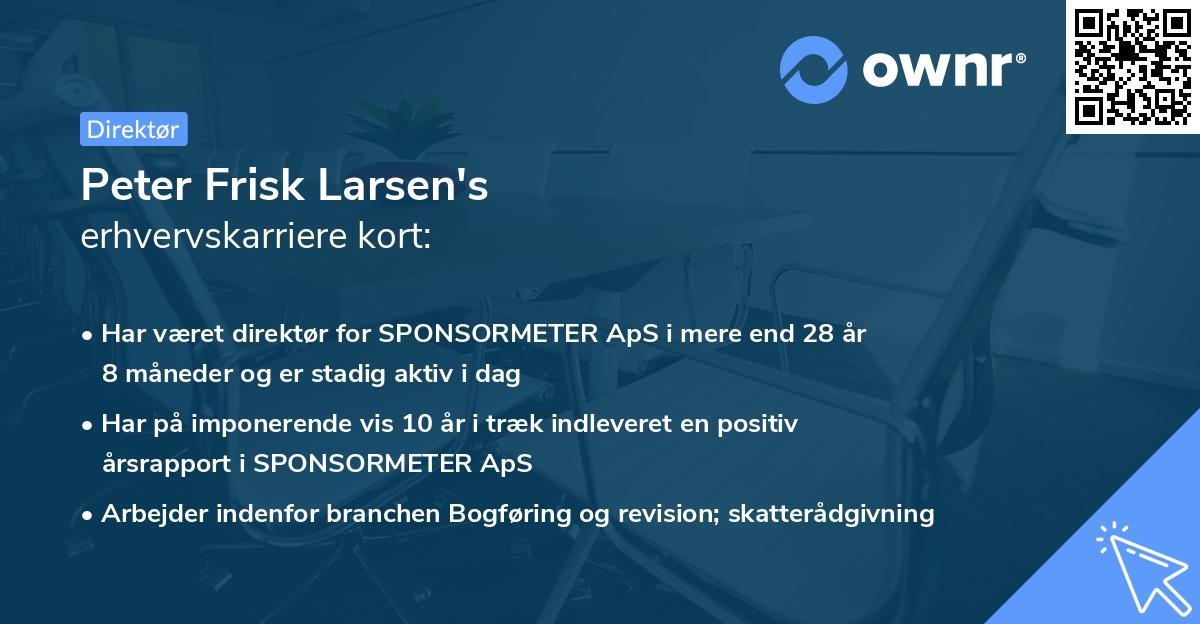 ownr®

Direktør

Peter Frisk Larsen's
erhvervskarriere kort:

• Har været direktør for SPONSORMETER ApS i mere end 28 år 8 måneder og er stadig aktiv i dag

• Har på imponerende vis 10 år i træk indleveret en positiv årsrapport i SPONSORMETER ApS

• Arbejder indenfor branchen Bogføring og revision; skatterådgivning